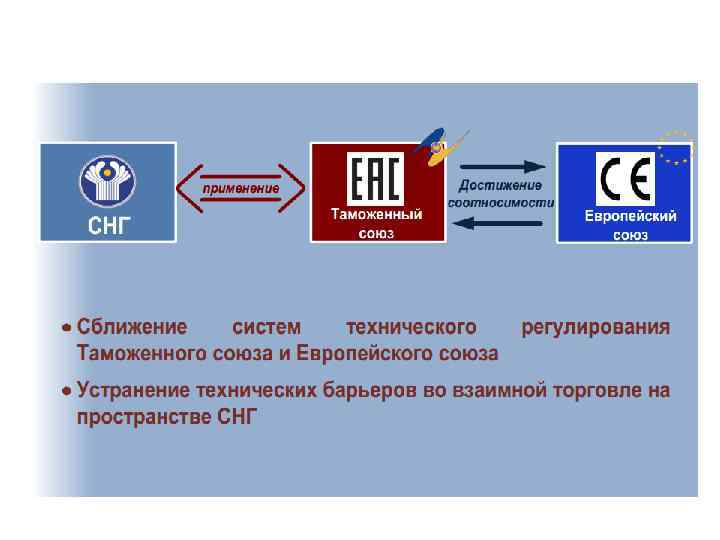 СНГ

применение

EAC

Таможенный союз

Достижение соотносимости

CE

Европейский союз

• Сближение систем технического регулирования Таможенного союза и Европейского союза

• Устранение технических барьеров во взаимной торговле на пространстве СНГ